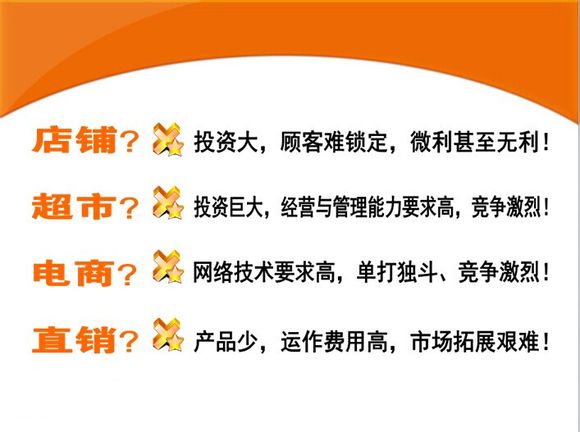 店铺？ 投资大，顾客难锁定，微利甚至无利！

超市？ 投资巨大，经营与管理能力要求高，竞争激烈！

电商？ 网络技术要求高，单打独斗、竞争激烈！

直销？ 产品少，运作费用高，市场拓展艰难！